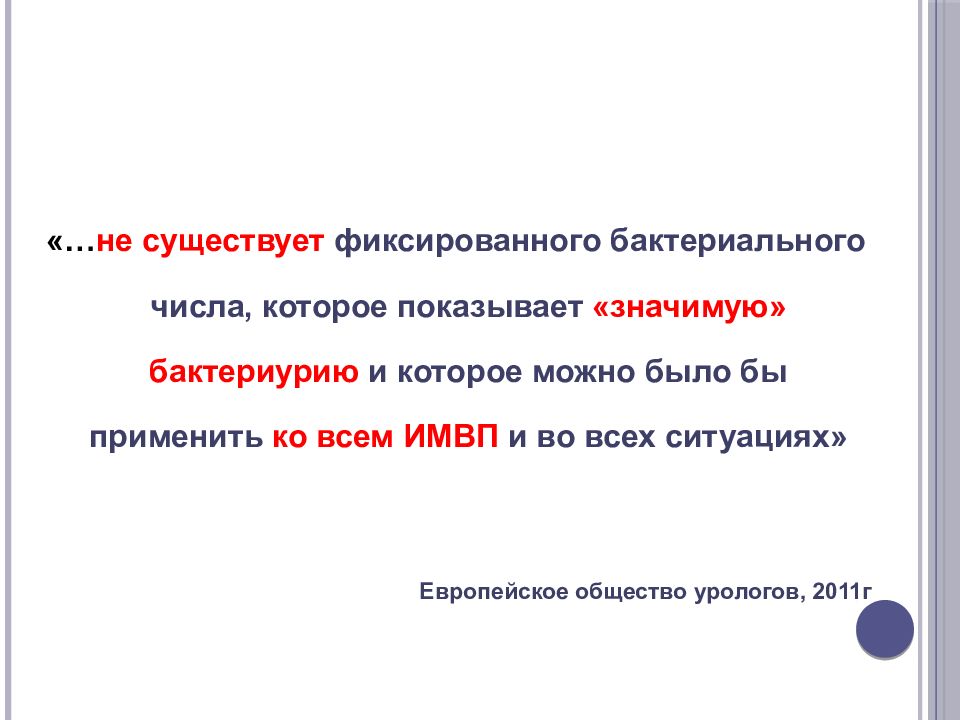 «…не существует фиксированного бактериального числа, которое показывает «значимую» бактериурию и которое можно было бы применить ко всем ИМВП и во всех ситуациях»

Европейское общество урологов, 2011г